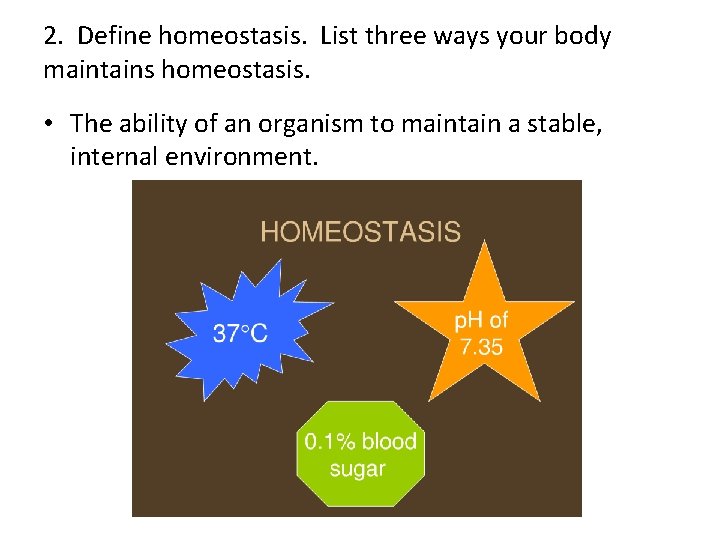 2. Define homeostasis. List three ways your body maintains homeostasis.

• The ability of an organism to maintain a stable, internal environment.

HOMEOSTASIS

37°C

pH of 7.35

0.1% blood sugar